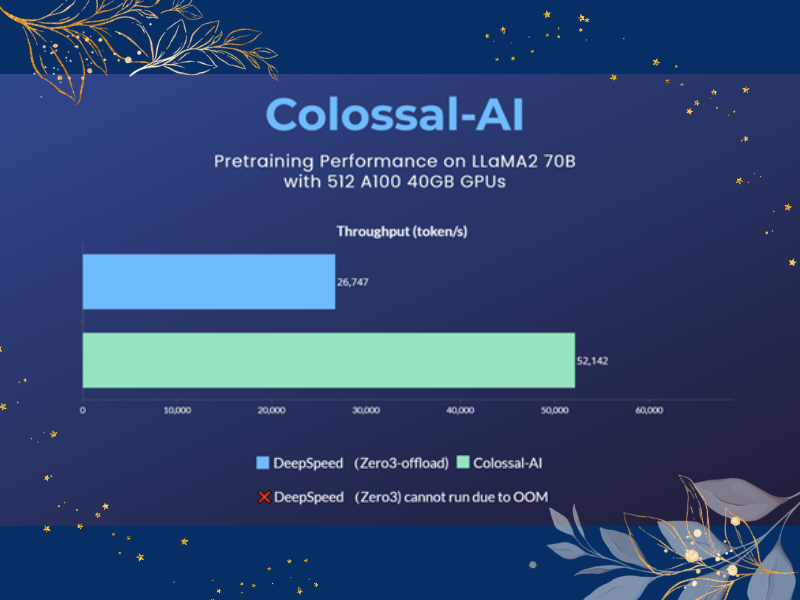 Colossal-AI

Pretraining Performance on LLaMA2 70B with 512 A100 40GB GPUs

Throughput (token/s)

26,747

52,142

0
10,000
20,000
30,000
40,000
50,000
60,000

DeepSpeed (Zero3-offload) Colossal-AI

DeepSpeed (Zero3) cannot run due to OOM